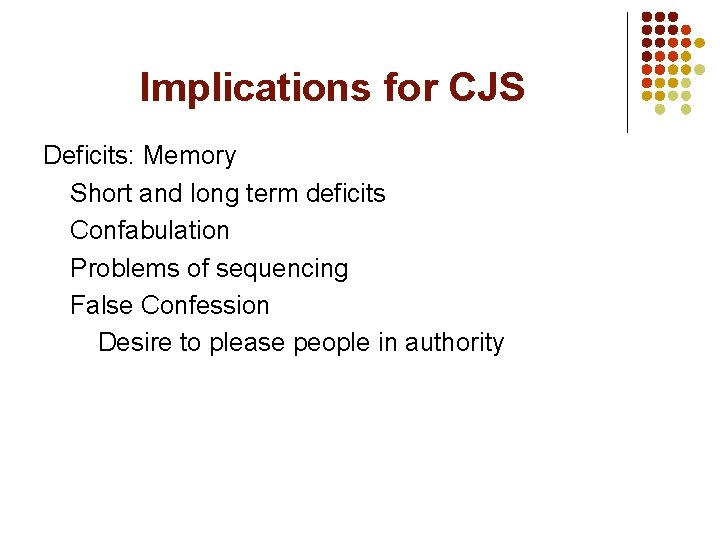 Implications for CJS

Deficits: Memory

Short and long term deficits

Confabulation

Problems of sequencing

False Confession

Desire to please people in authority